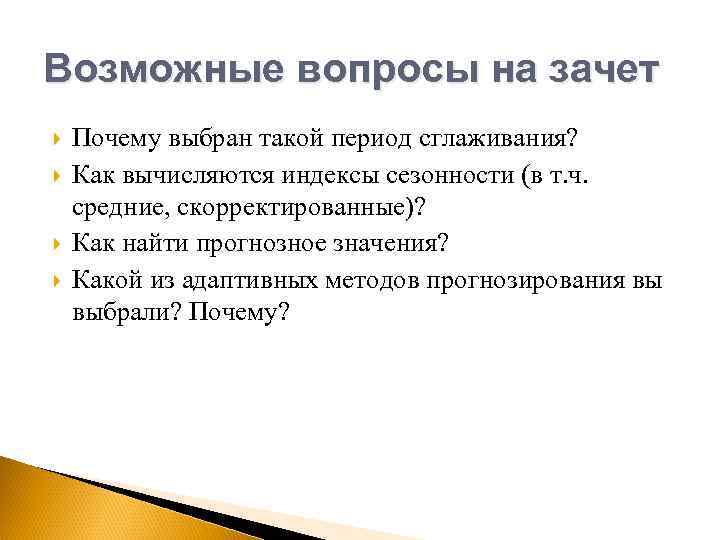 Возможные вопросы на зачет

Почему выбран такой период сглаживания?

Как вычисляются индексы сезонности (в т.ч. средние, скорректированные)?

Как найти прогнозное значения?

Какой из адаптивных методов прогнозирования вы выбрали? Почему?